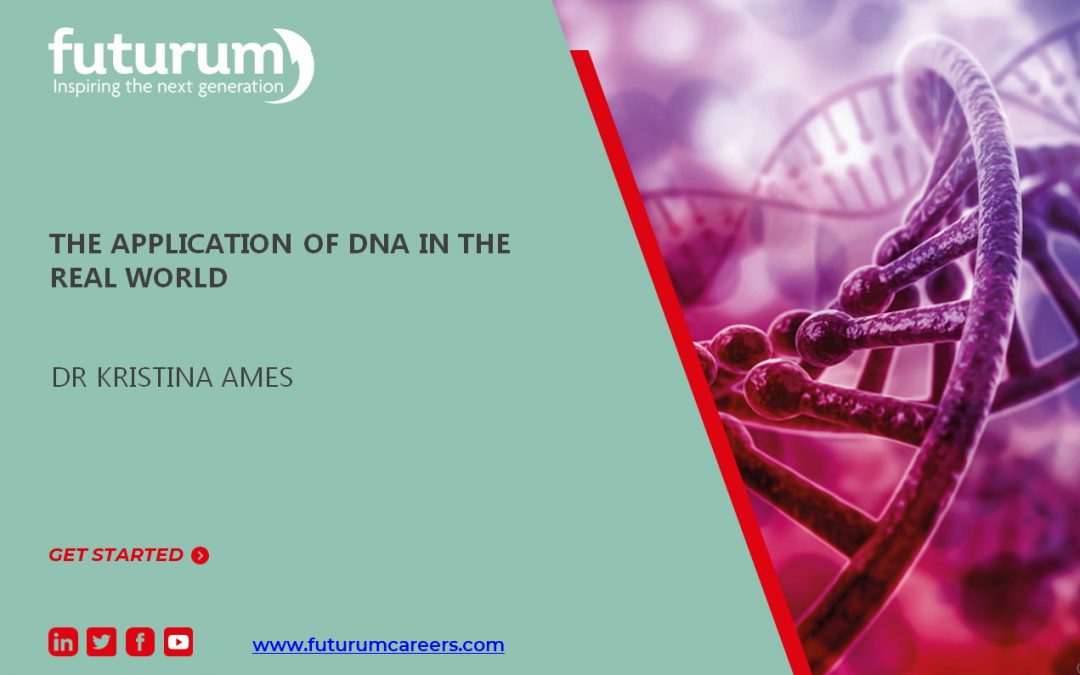 futurum
Inspiring the next generation

THE APPLICATION OF DNA IN THE REAL WORLD

DR KRISTINA AMES

GET STARTED

www.futurumcareers.com